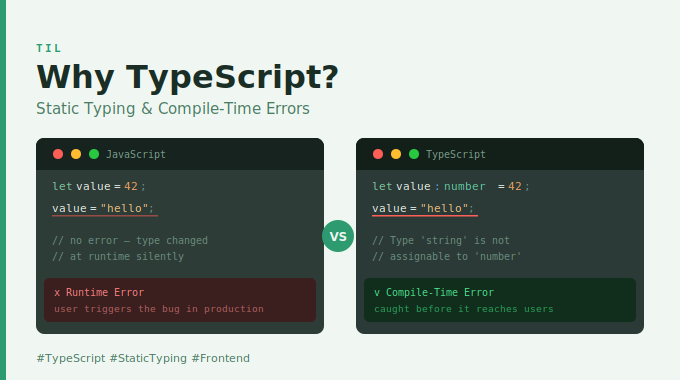 TIL

Why TypeScript?

Static Typing & Compile-Time Errors

JavaScript

let value = 42 ;

value = "hello";

// no error — type changed
// at runtime silently

x Runtime Error
user triggers the bug in production

VS

TypeScript

let value : number = 42 ;

value = "hello";

// Type 'string' is not
// assignable to 'number'

v Compile-Time Error
caught before it reaches users

#TypeScript #StaticTyping #Frontend